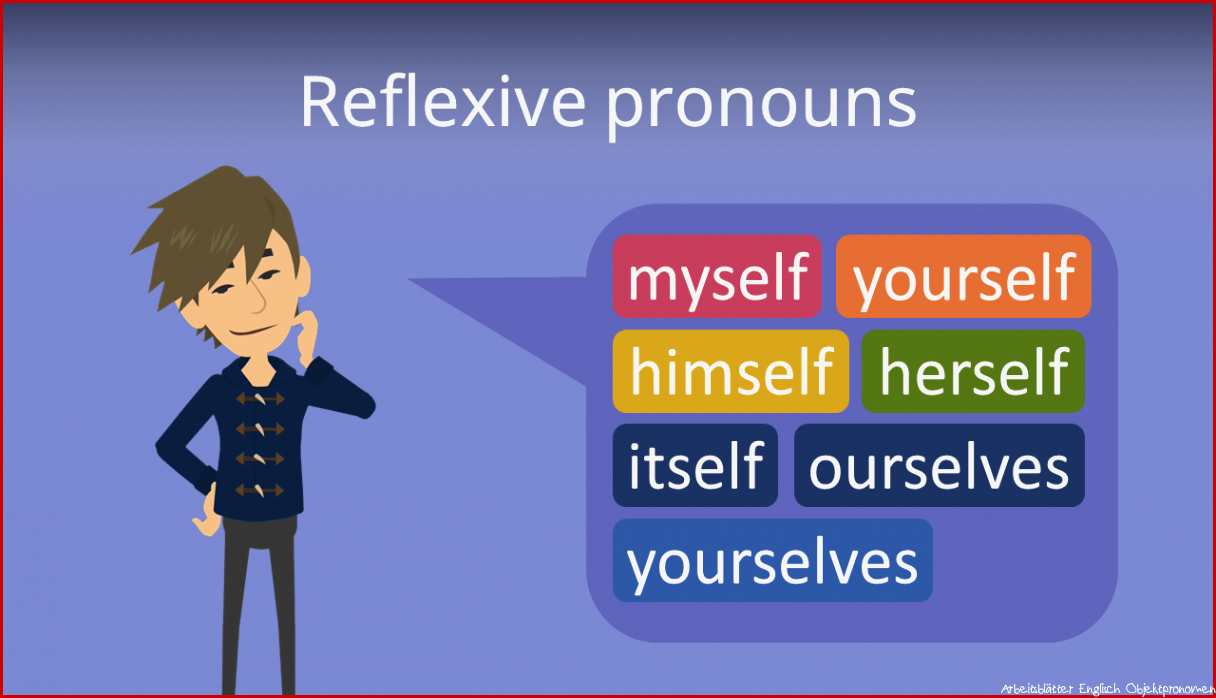 Reflexive pronouns

myself yourself

himself herself

itself ourselves

yourselves

Arbeitsblätter Englisch Objektpronomen